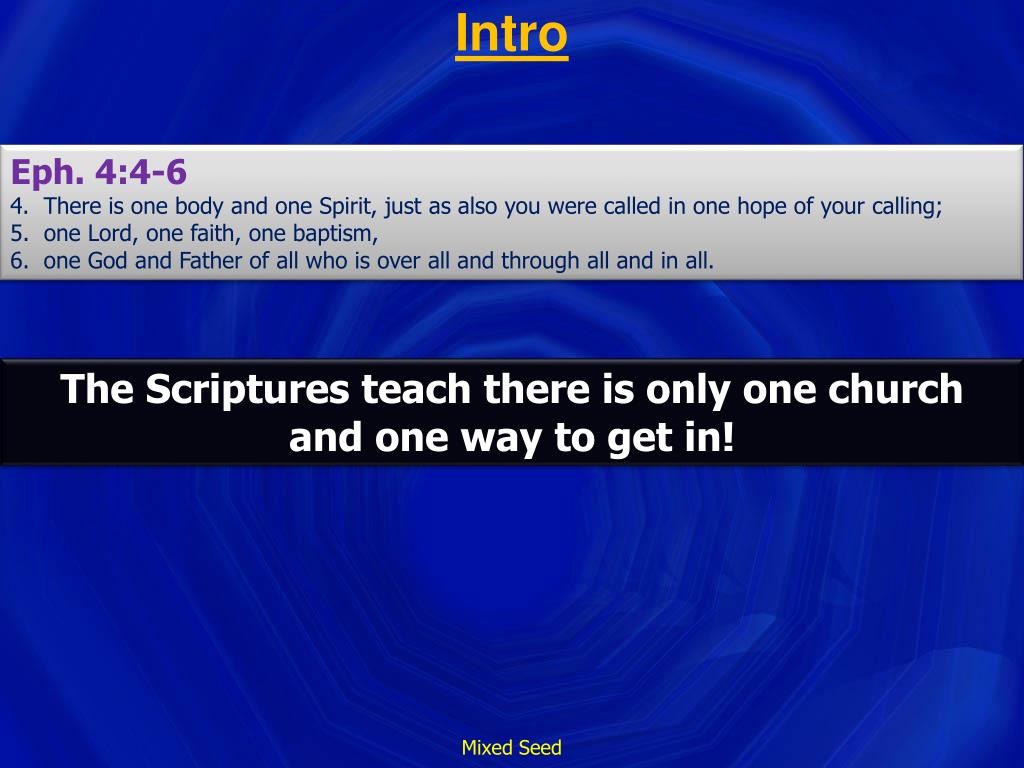 Intro

Eph. 4:4-6
4. There is one body and one Spirit, just as also you were called in one hope of your calling;
5. one Lord, one faith, one baptism,
6. one God and Father of all who is over all and through all and in all.

The Scriptures teach there is only one church and one way to get in!

Mixed Seed